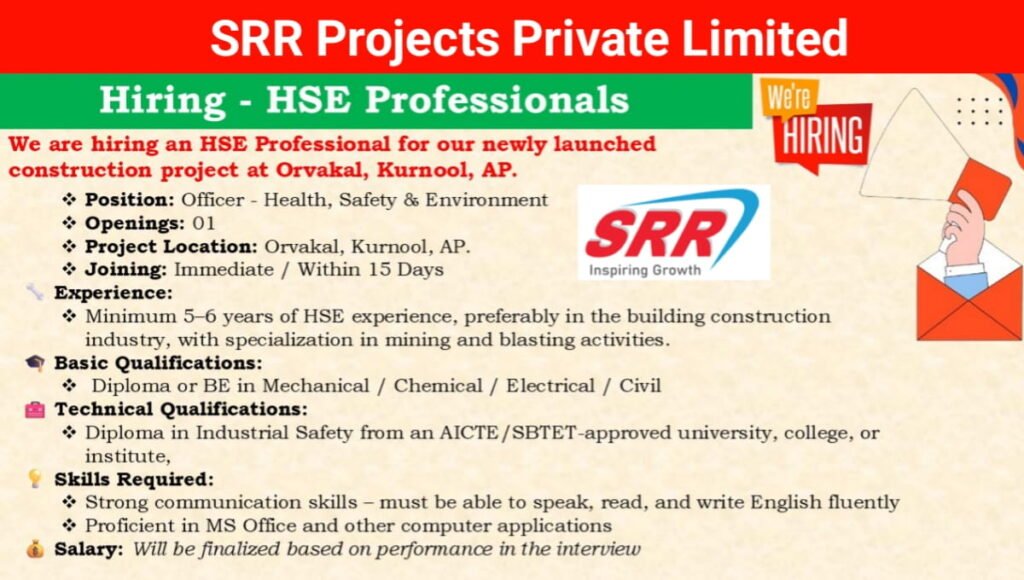 SRR Projects Private Limited

Hiring - HSE Professionals

We're HIRING

We are hiring an HSE Professional for our newly launched construction project at Orvakal, Kurnool, AP.

❖ Position: Officer - Health, Safety & Environment
❖ Openings: 01
❖ Project Location: Orvakal, Kurnool, AP.
❖ Joining: Immediate / Within 15 Days

SRR
Inspiring Growth

Experience:
❖ Minimum 5–6 years of HSE experience, preferably in the building construction industry, with specialization in mining and blasting activities.

Basic Qualifications:
❖ Diploma or BE in Mechanical / Chemical / Electrical / Civil

Technical Qualifications:
❖ Diploma in Industrial Safety from an AICTE/SBTET-approved university, college, or institute,

Skills Required:
❖ Strong communication skills – must be able to speak, read, and write English fluently
❖ Proficient in MS Office and other computer applications

Salary: Will be finalized based on performance in the interview